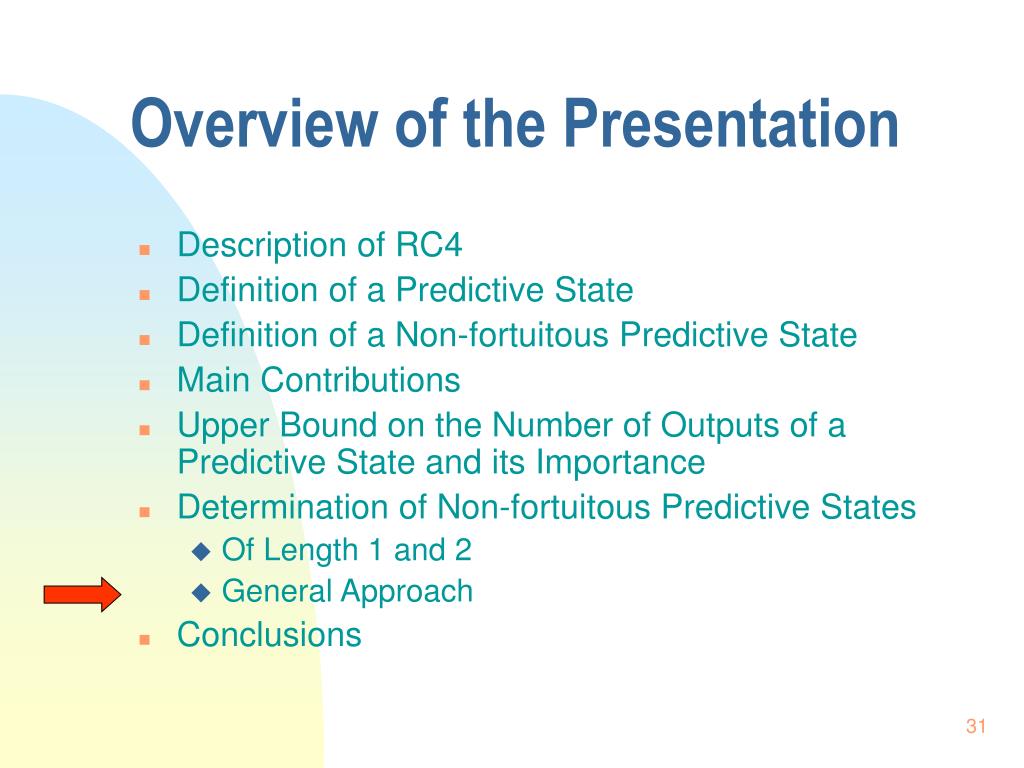 Overview of the Presentation

- Description of RC4
- Definition of a Predictive State
- Definition of a Non-fortuitous Predictive State
- Main Contributions
- Upper Bound on the Number of Outputs of a Predictive State and its Importance
- Determination of Non-fortuitous Predictive States
  - Of Length 1 and 2
  - General Approach
- Conclusions

31